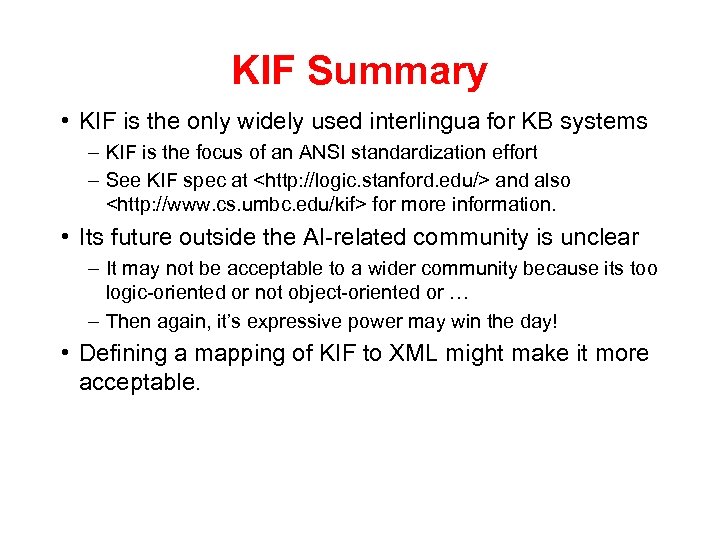 KIF Summary

• KIF is the only widely used interlingua for KB systems
– KIF is the focus of an ANSI standardization effort
– See KIF spec at <http://logic.stanford.edu/> and also <http://www.cs.umbc.edu/kif> for more information.

• Its future outside the AI-related community is unclear
– It may not be acceptable to a wider community because its too logic-oriented or not object-oriented or …
– Then again, it's expressive power may win the day!

• Defining a mapping of KIF to XML might make it more acceptable.